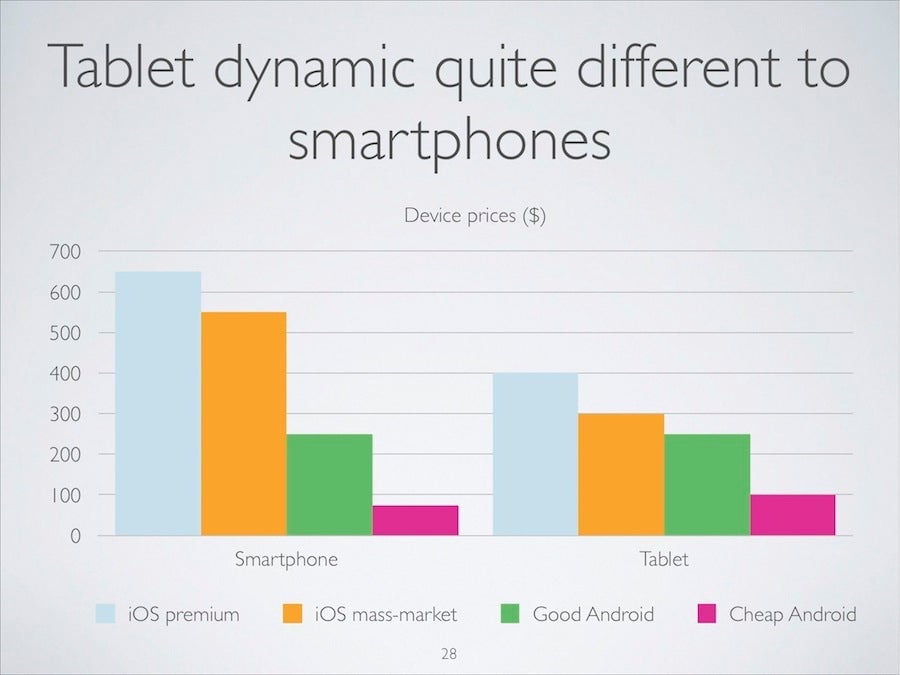 Tablet dynamic quite different to smartphones

Device prices ($)

700
600
500
400
300
200
100
0

Smartphone
Tablet

iOS premium
iOS mass-market
Good Android
Cheap Android

28